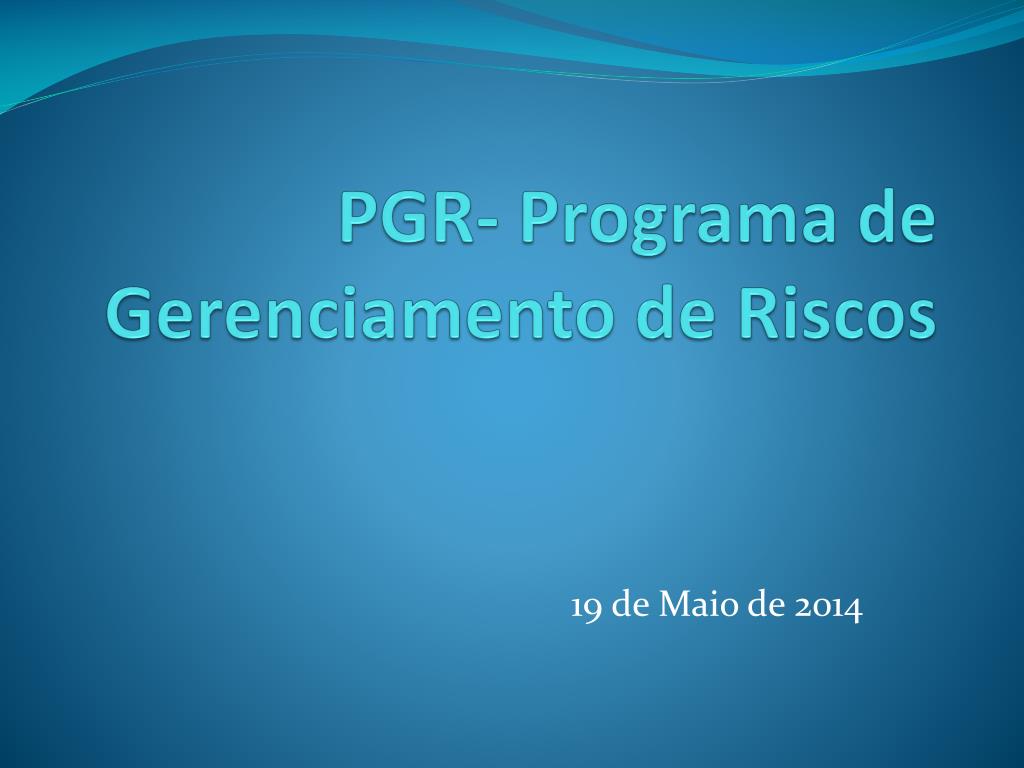 PGR- Programa de Gerenciamento de Riscos

19 de Maio de 2014